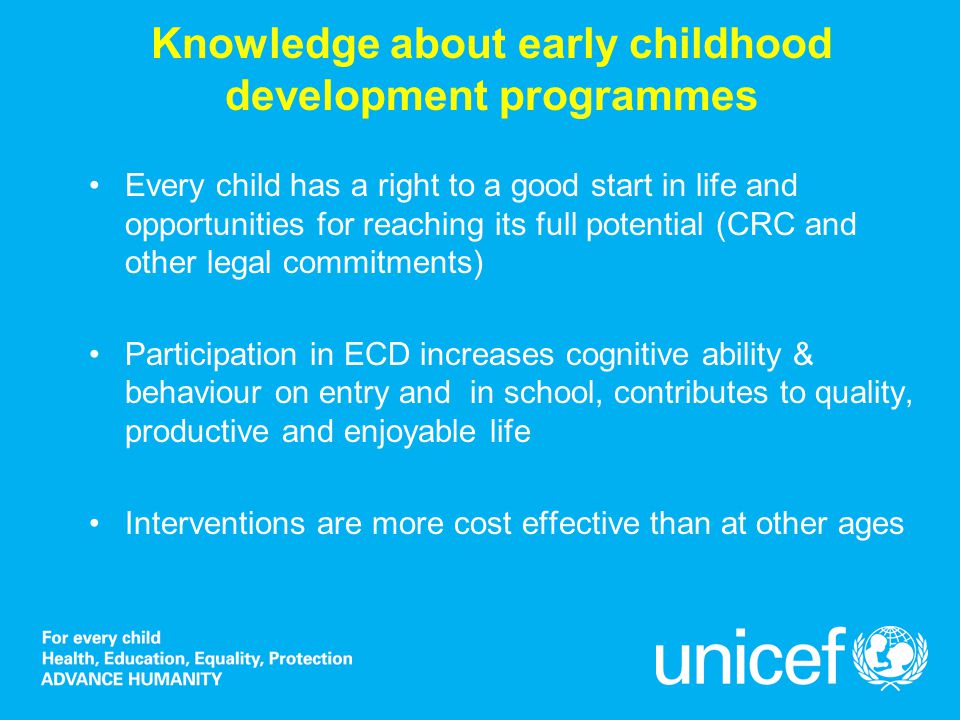 Knowledge about early childhood development programmes

• Every child has a right to a good start in life and opportunities for reaching its full potential (CRC and other legal commitments)

• Participation in ECD increases cognitive ability & behaviour on entry and in school, contributes to quality, productive and enjoyable life

• Interventions are more cost effective than at other ages

For every child
Health, Education, Equality, Protection
ADVANCE HUMANITY

unicef